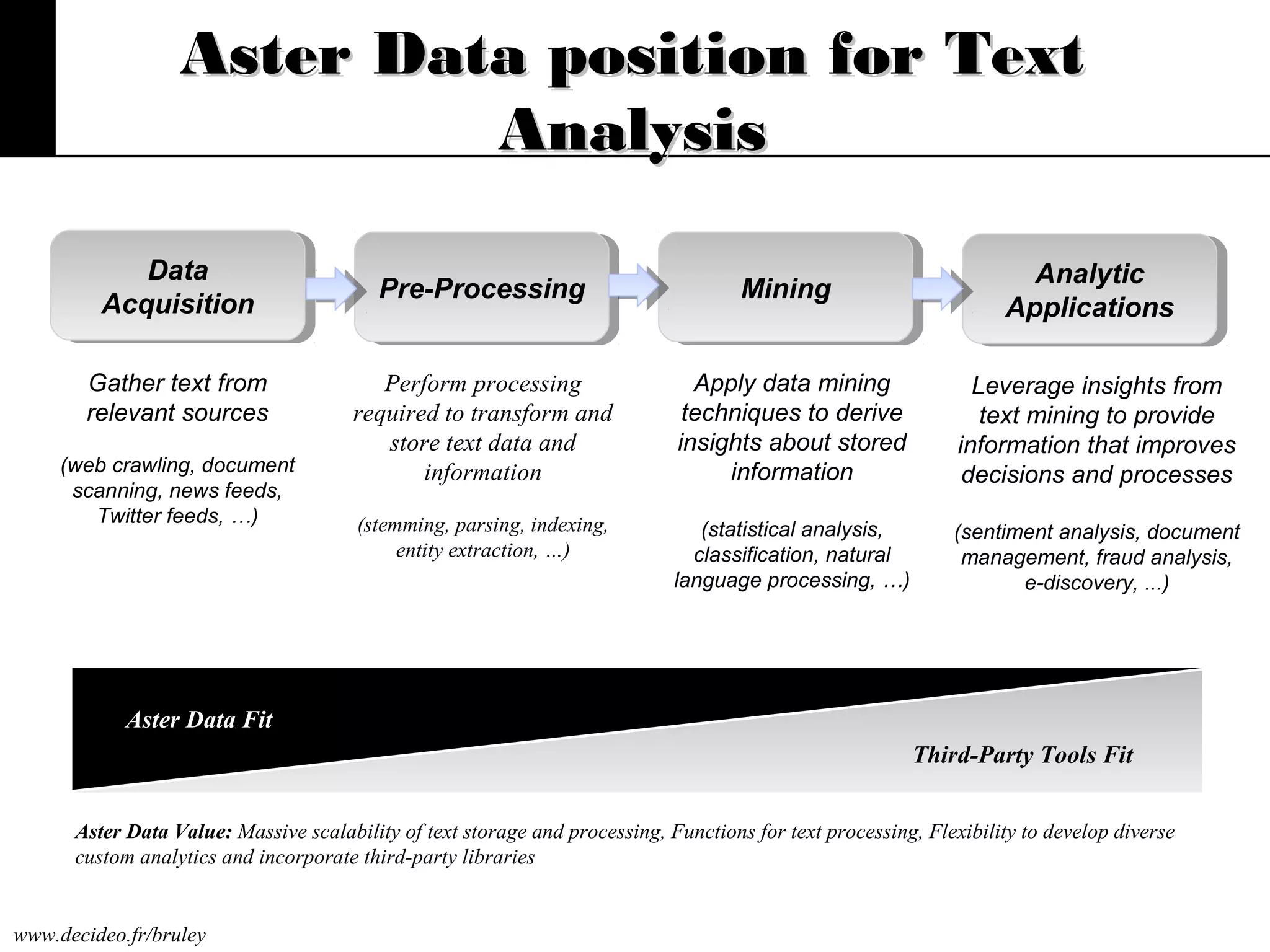 Aster Data position for Text Analysis

Data Acquisition

Pre-Processing

Mining

Analytic Applications

Gather text from relevant sources

(web crawling, document scanning, news feeds, Twitter feeds, …)

Perform processing required to transform and store text data and information

(stemming, parsing, indexing, entity extraction, ...)

Apply data mining techniques to derive insights about stored information

(statistical analysis, classification, natural language processing, …)

Leverage insights from text mining to provide information that improves decisions and processes

(sentiment analysis, document management, fraud analysis, e-discovery, ...)

Aster Data Fit

Third-Party Tools Fit

Aster Data Value: Massive scalability of text storage and processing, Functions for text processing, Flexibility to develop diverse custom analytics and incorporate third-party libraries

www.decideo.fr/bruley